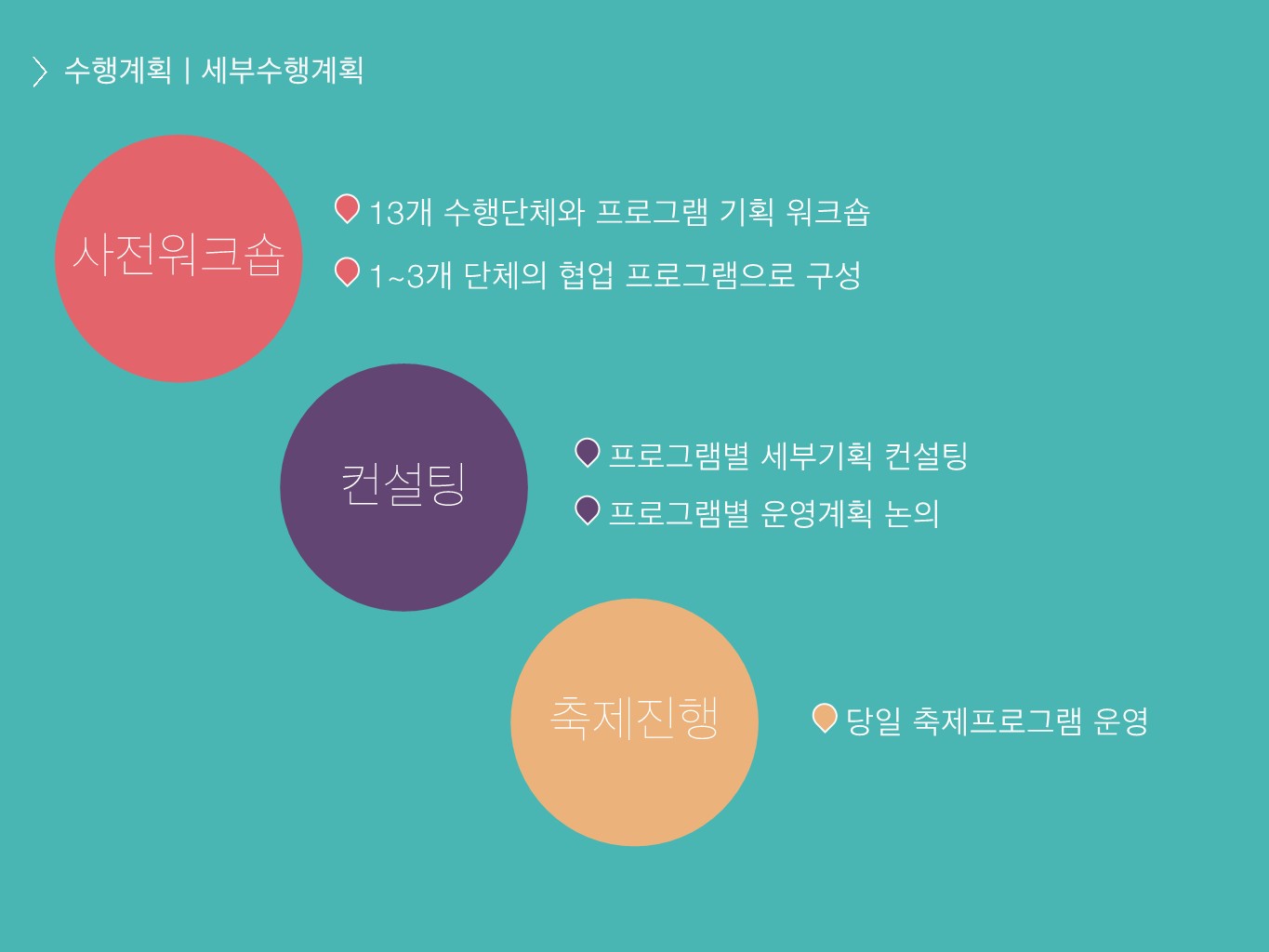 수행계획 | 세부수행계획

사전워크숍

13개 수행단체와 프로그램 기획 워크숍

1~3개 단체의 협업 프로그램으로 구성

컨설팅

프로그램별 세부기획 컨설팅

프로그램별 운영계획 논의

축제진행

당일 축제프로그램 운영